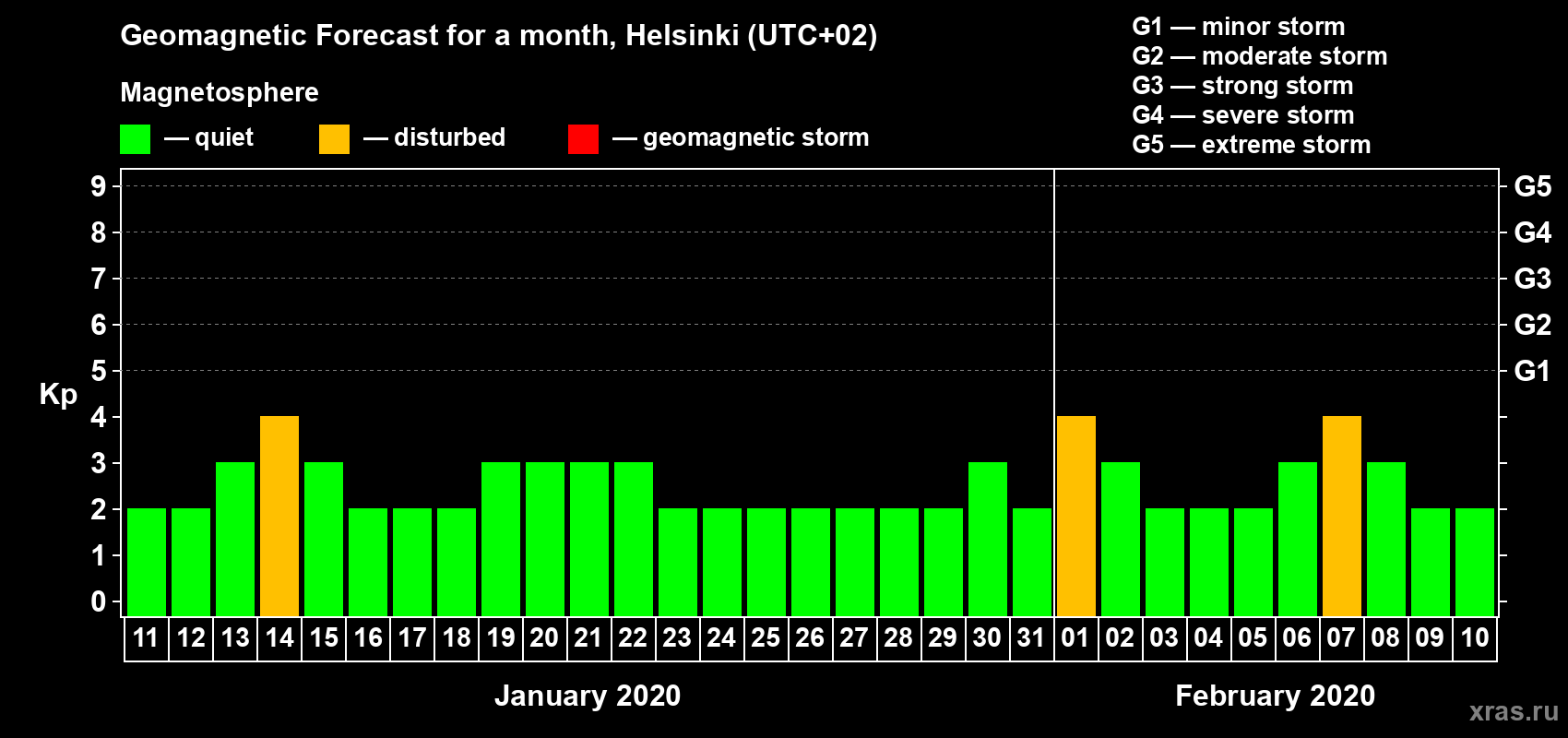 Geomagnetic Forecast for a month, Helsinki (UTC+02)

Magnetosphere

— quiet — disturbed — geomagnetic storm

G1 — minor storm
G2 — moderate storm
G3 — strong storm
G4 — severe storm
G5 — extreme storm

Kp

9
8
7
6
5
4
3
2
1
0

G5
G4
G3
G2
G1

11 12 13 14 15 16 17 18 19 20 21 22 23 24 25 26 27 28 29 30 31 01 02 03 04 05 06 07 08 09 10

January 2020

February 2020

xras.ru